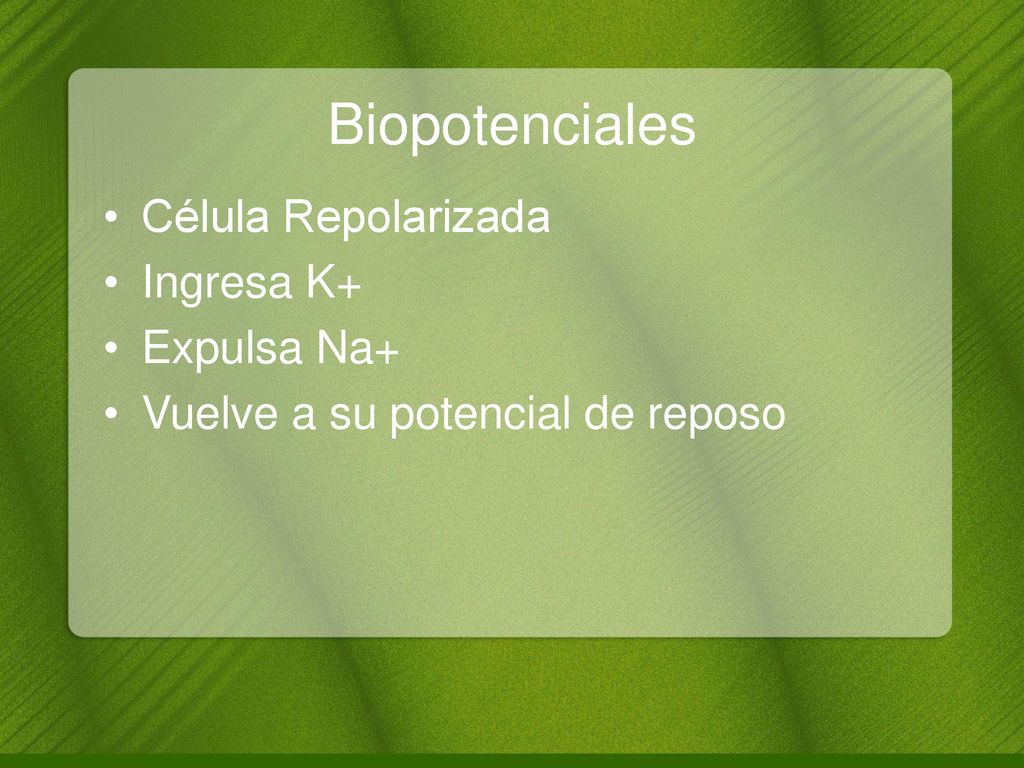 Biopotenciales

• Célula Repolarizada
• Ingresa K+
• Expulsa Na+
• Vuelve a su potencial de reposo